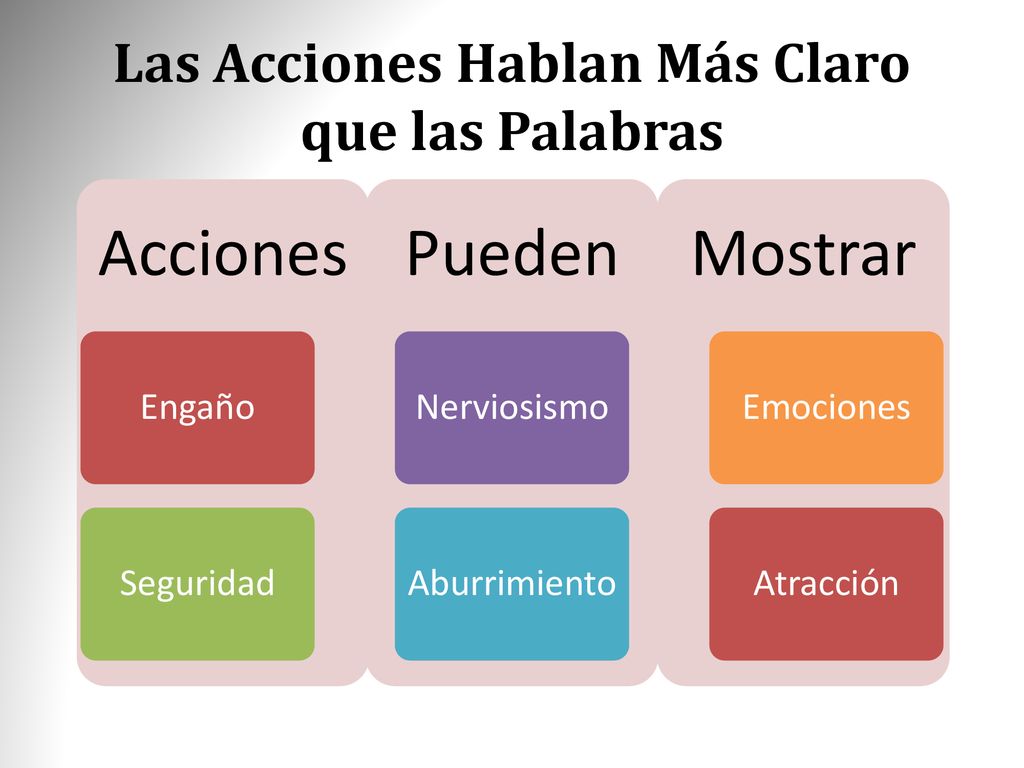 Las Acciones Hablan Más Claro que las Palabras

Acciones

Engaño

Seguridad

Pueden

Nerviosismo

Aburrimiento

Mostrar

Emociones

Atracción